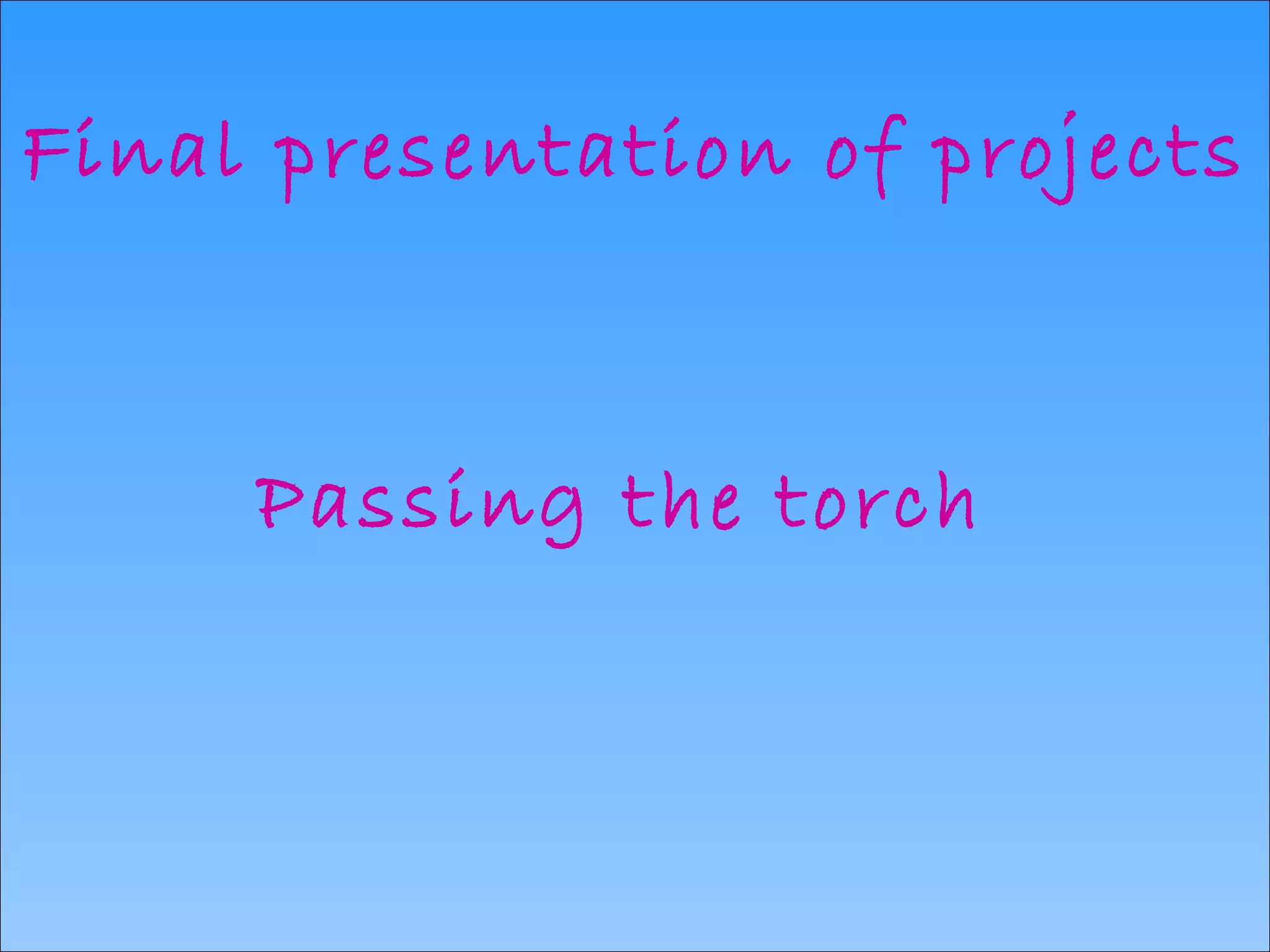 Final presentation of projects

Passing the torch